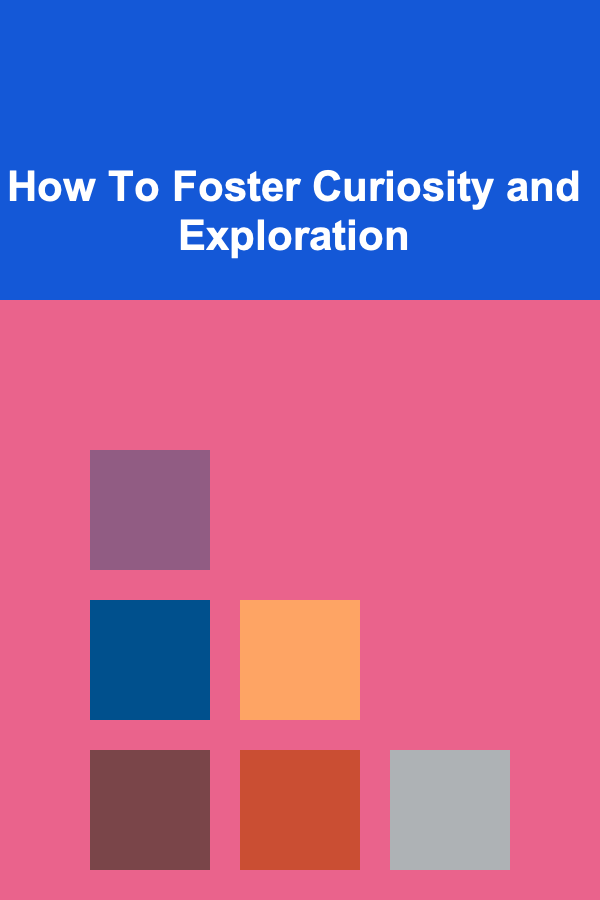 How To Foster Curiosity and Exploration